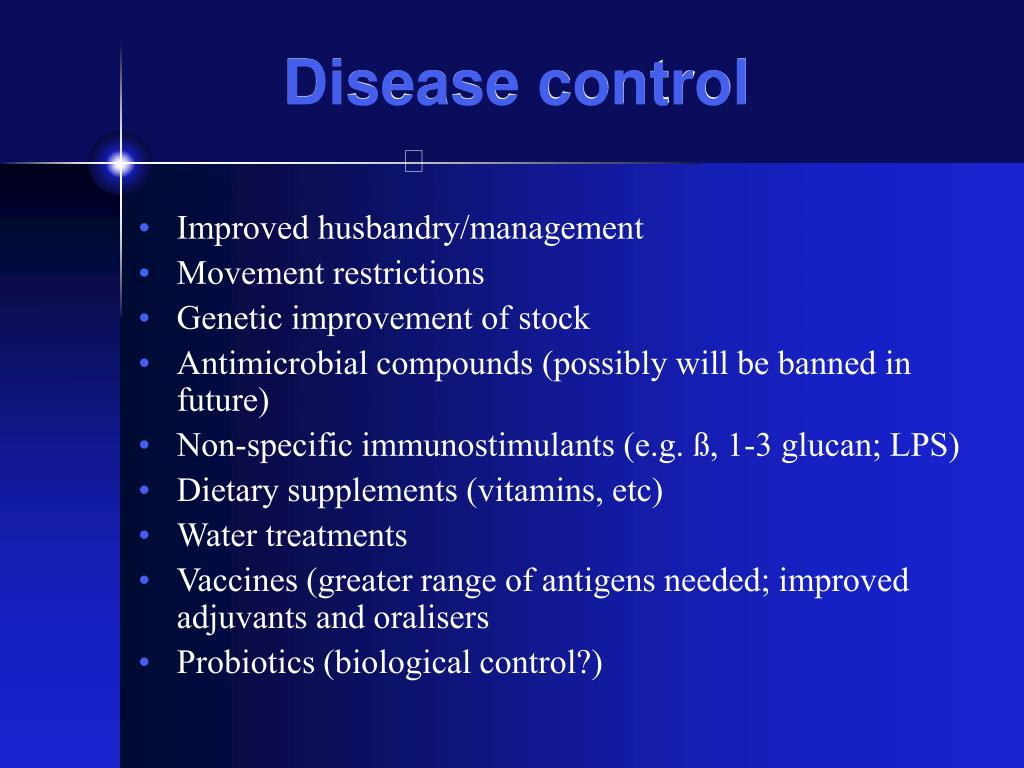 Disease control

• Improved husbandry/management
• Movement restrictions
• Genetic improvement of stock
• Antimicrobial compounds (possibly will be banned in future)
• Non-specific immunostimulants (e.g. ß, 1-3 glucan; LPS)
• Dietary supplements (vitamins, etc)
• Water treatments
• Vaccines (greater range of antigens needed; improved adjuvants and oralisers
• Probiotics (biological control?)